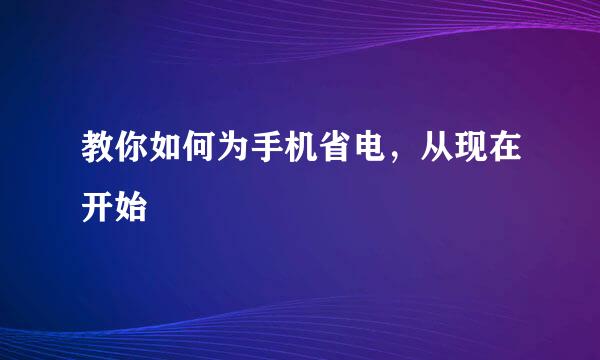 教你如何为手机省电，从现在开始